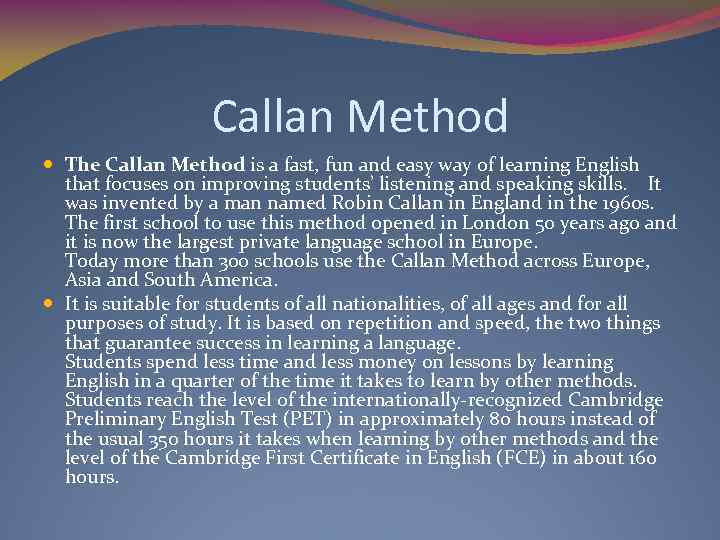 Callan Method

The Callan Method is a fast, fun and easy way of learning English that focuses on improving students' listening and speaking skills. It was invented by a man named Robin Callan in England in the 1960s. The first school to use this method opened in London 50 years ago and it is now the largest private language school in Europe.
Today more than 300 schools use the Callan Method across Europe, Asia and South America.

It is suitable for students of all nationalities, of all ages and for all purposes of study. It is based on repetition and speed, the two things that guarantee success in learning a language.
Students spend less time and less money on lessons by learning English in a quarter of the time it takes to learn by other methods. Students reach the level of the internationally-recognized Cambridge Preliminary English Test (PET) in approximately 80 hours instead of the usual 350 hours it takes when learning by other methods and the level of the Cambridge First Certificate in English (FCE) in about 160 hours.